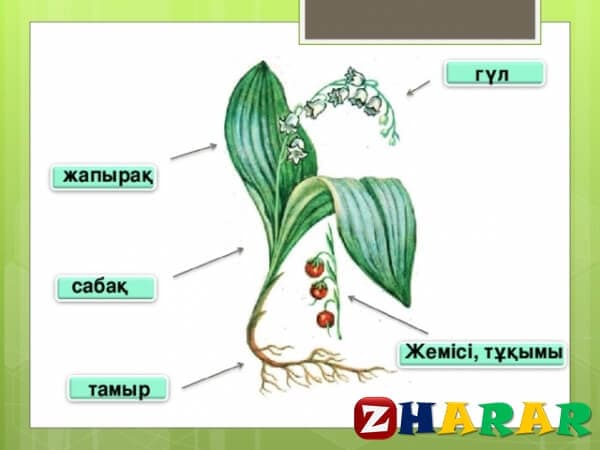 гүл

жапырақ

сабақ

Жемісі, тұқымы

тамыр

ZHARAR